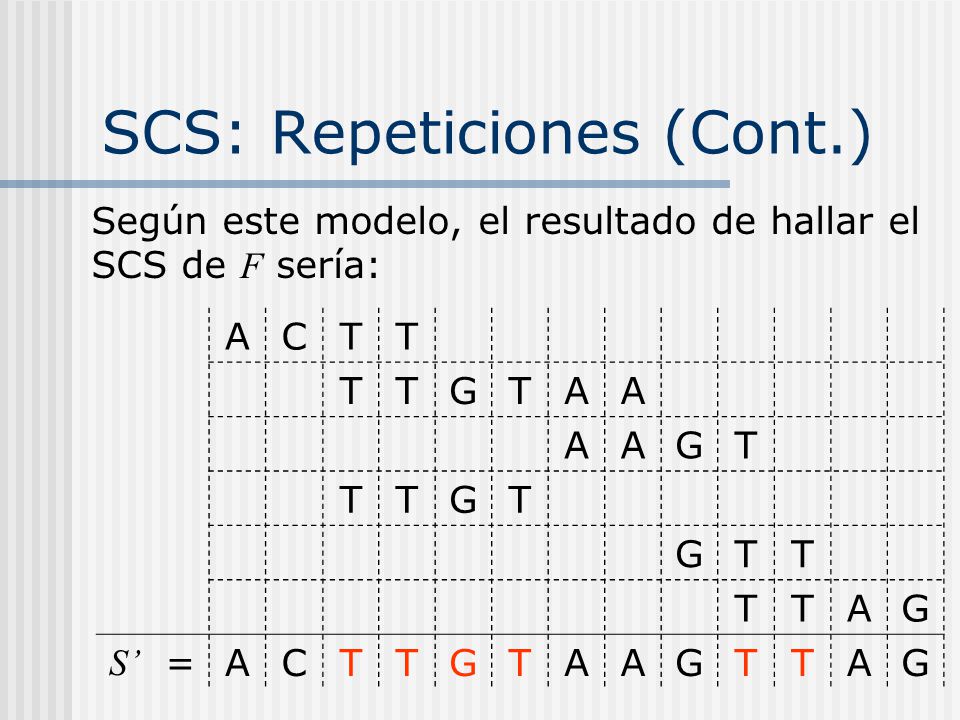 SCS: Repeticiones (Cont.)

Según este modelo, el resultado de hallar el SCS de $F$ sería:

| | A | C | T | T | | | | | | | | | |
|---|---|---|---|---|---|---|---|---|---|---|---|---|---|
| | | | T | T | G | T | A | A | | | | | |
| | | | | | | | A | A | G | T | | | |
| | | | T | T | G | T | | | | | | | |
| | | | | | | | | | G | T | T | | |
| | | | | | | | | | | T | T | A | G |
| $S'$ = | A | C | T | T | G | T | A | A | G | T | T | A | G |